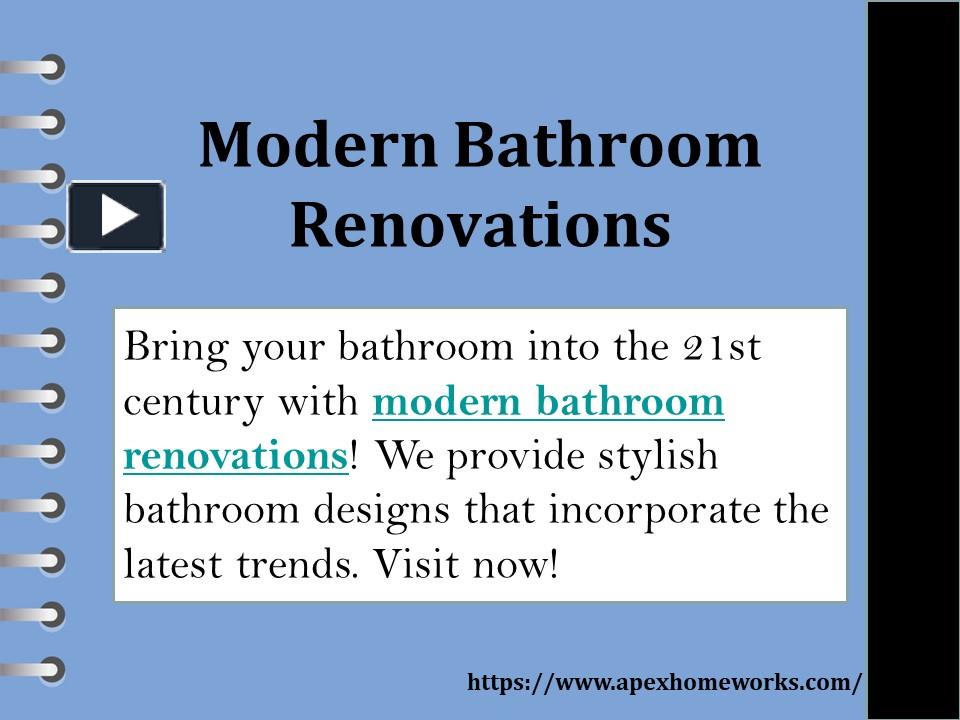 Modern Bathroom Renovations

Bring your bathroom into the 21st century with modern bathroom renovations! We provide stylish bathroom designs that incorporate the latest trends. Visit now!

https://www.apexhomeworks.com/